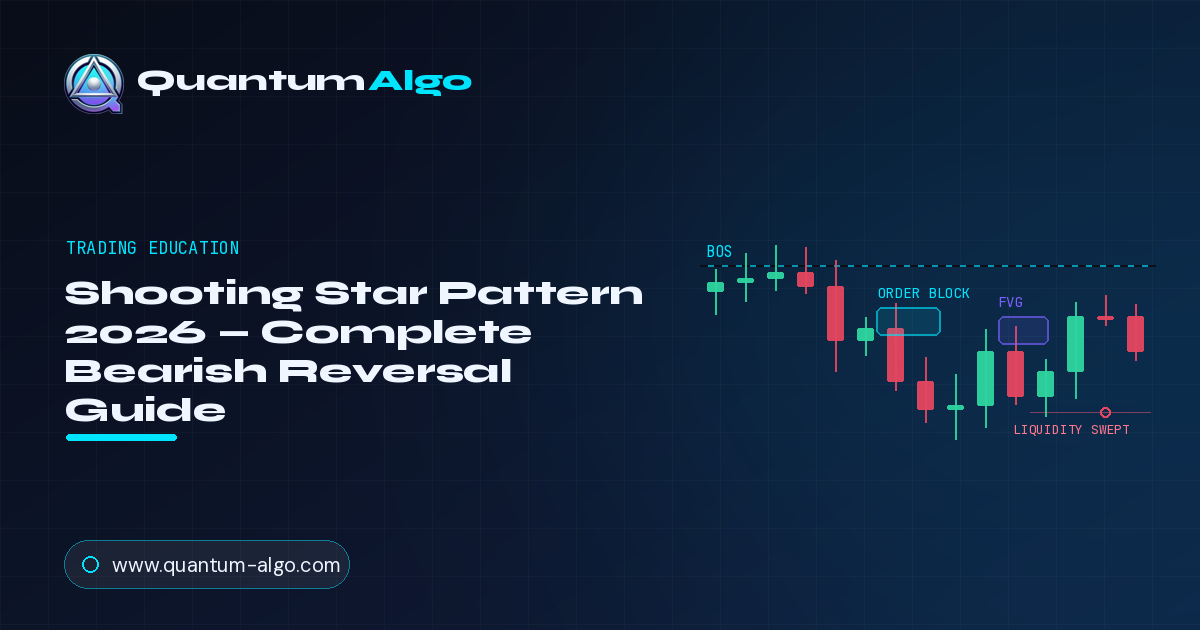 QuantumAlgo

TRADING EDUCATION

Shooting Star Pattern 2026 – Complete Bearish Reversal Guide

BOS
ORDER BLOCK
FVG
LIQUIDITY SWEPT

www.quantum-algo.com